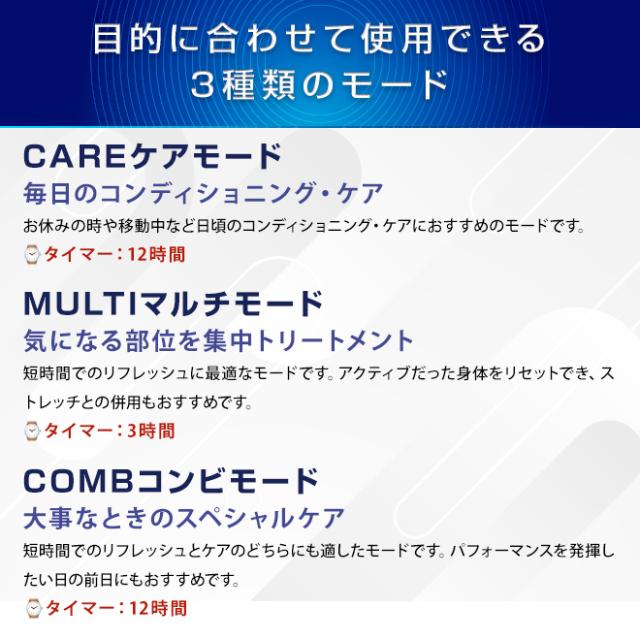 目的に合わせて使用できる
3種類のモード

CAREケアモード
毎日のコンディショニング・ケア
お休みの時や移動中など日頃のコンディショニング・ケアにおすすめのモードです。
タイマー：12時間

MULTIマルチモード
気になる部位を集中トリートメント
短時間でのリフレッシュに最適なモードです。アクティブだった身体をリセットでき、ストレッチとの併用もおすすめです。
タイマー：3時間

COMBコンビモード
大事なときのスペシャルケア
短時間でのリフレッシュとケアのどちらにも適したモードです。パフォーマンスを発揮したい日の前日にもおすすめです。
タイマー：12時間